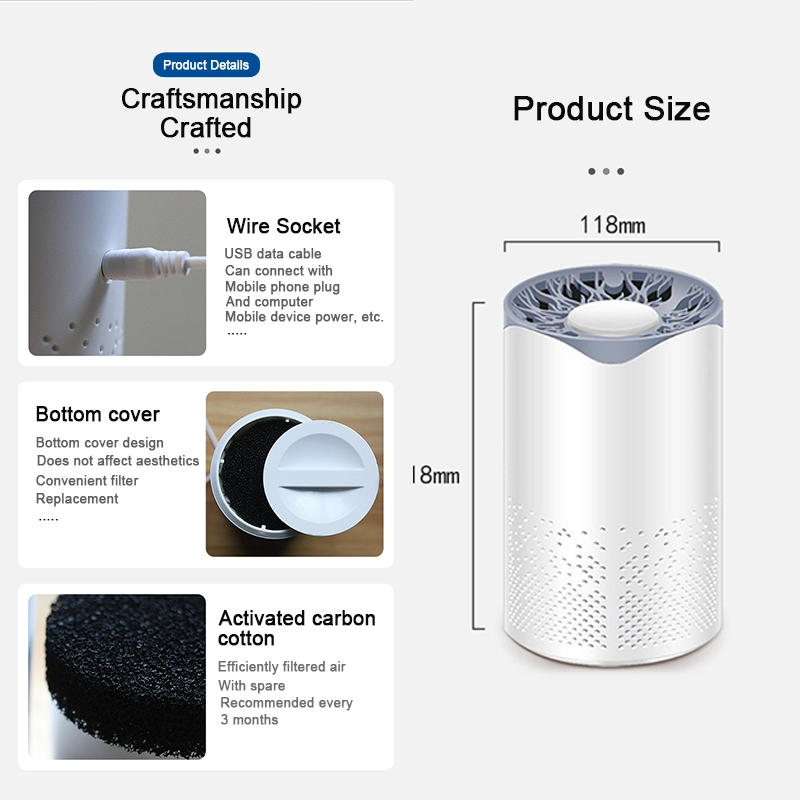 Product Details

Craftsmanship Crafted

Wire Socket

USB data cable
Can connect with
Mobile phone plug
And computer
Mobile device power, etc.
.....

Bottom cover

Bottom cover design
Does not affect aesthetics
Convenient filter
Replacement
.....

Activated carbon cotton

Efficiently filtered air
With spare
Recommended every
3 months

Product Size

118mm

18mm